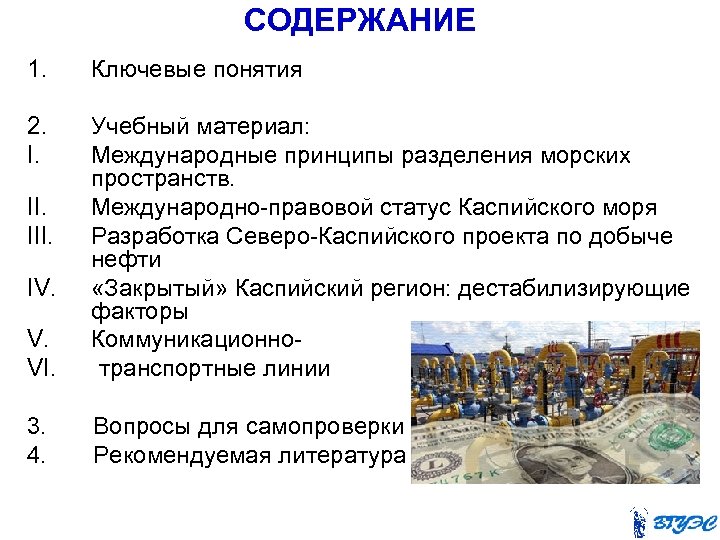 СОДЕРЖАНИЕ

1. Ключевые понятия

2. Учебный материал:
I. Международные принципы разделения морских пространств.
II. Международно-правовой статус Каспийского моря
III. Разработка Северо-Каспийского проекта по добыче нефти
IV. «Закрытый» Каспийский регион: дестабилизирующие факторы
V. Коммуникационно-
VI. транспортные линии

3. Вопросы для самопроверки
4. Рекомендуемая литература

ВГУЭС